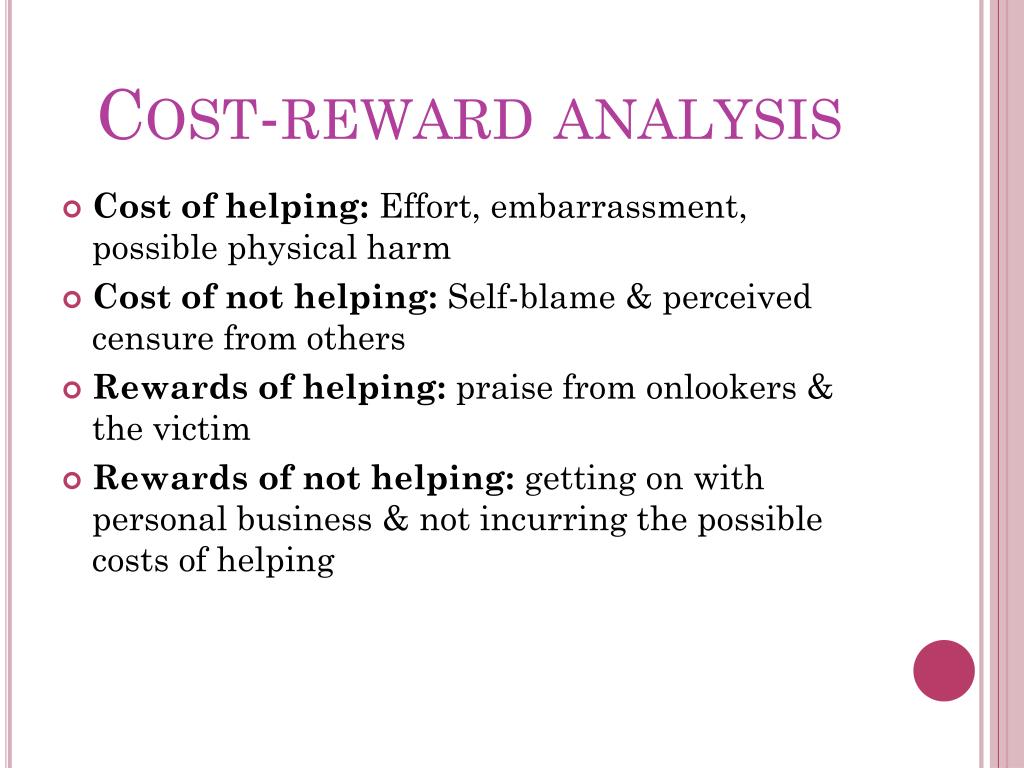 COST-REWARD ANALYSIS

Cost of helping: Effort, embarrassment, possible physical harm

Cost of not helping: Self-blame & perceived censure from others

Rewards of helping: praise from onlookers & the victim

Rewards of not helping: getting on with personal business & not incurring the possible costs of helping